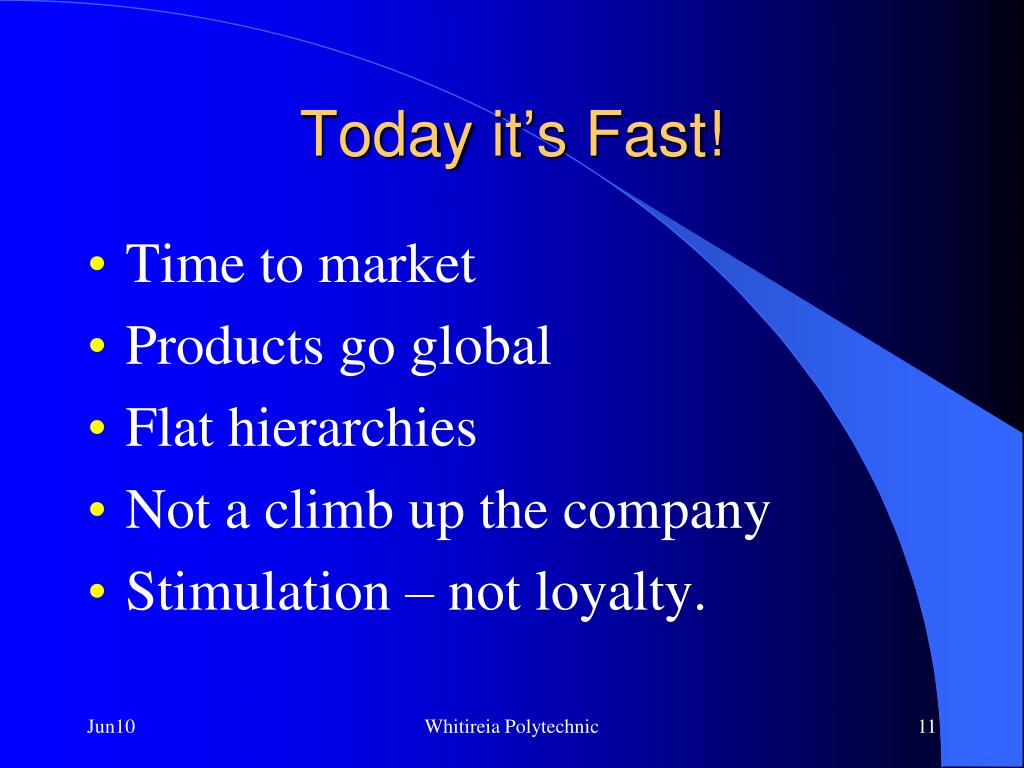 Today it’s Fast!

• Time to market
• Products go global
• Flat hierarchies
• Not a climb up the company
• Stimulation – not loyalty.

Jun10

Whitireia Polytechnic

11